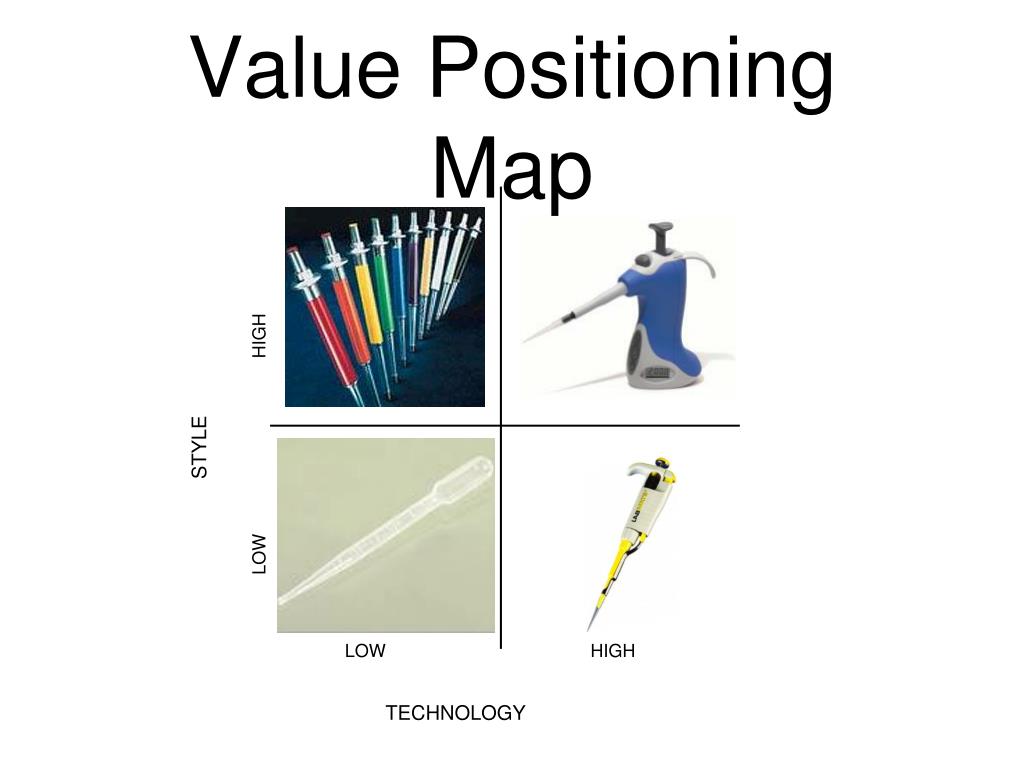 Value Positioning Map

HIGH

STYLE

LOW

LOW

HIGH

TECHNOLOGY